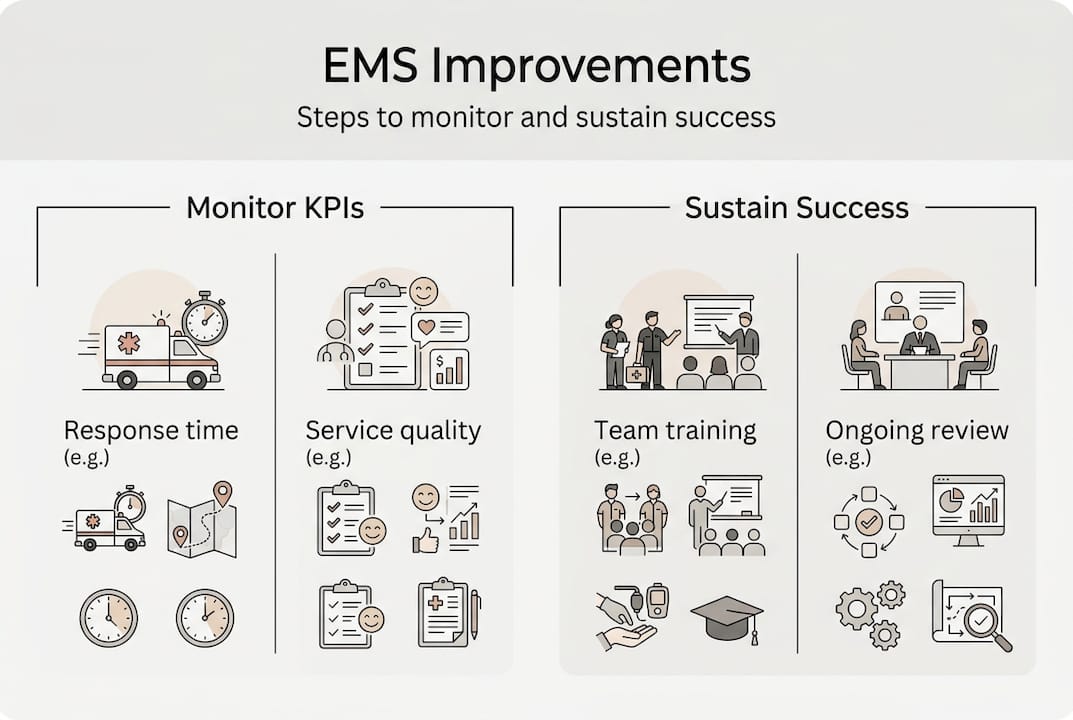 EMS Improvements

Steps to monitor and sustain success

Monitor KPIs

Response time
(e.g.)

Service quality
(e.g.)

Sustain Success

Team training
(e.g.)

Ongoing review
(e.g.)